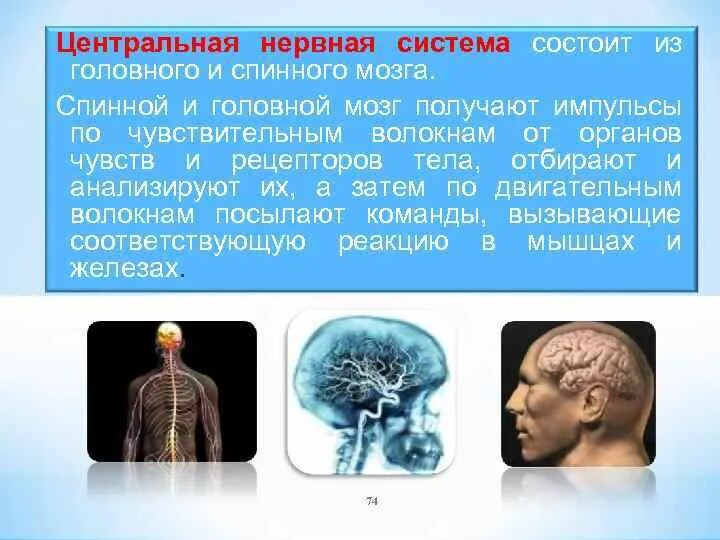 Центральная нервная система состоит из головного и спинного мозга.

Спинной и головной мозг получают импульсы по чувствительным волокнам от органов чувств и рецепторов тела, отбирают и анализируют их, а затем по двигательным волокнам посылают команды, вызывающие соответствующую реакцию в мышцах и железах.

74